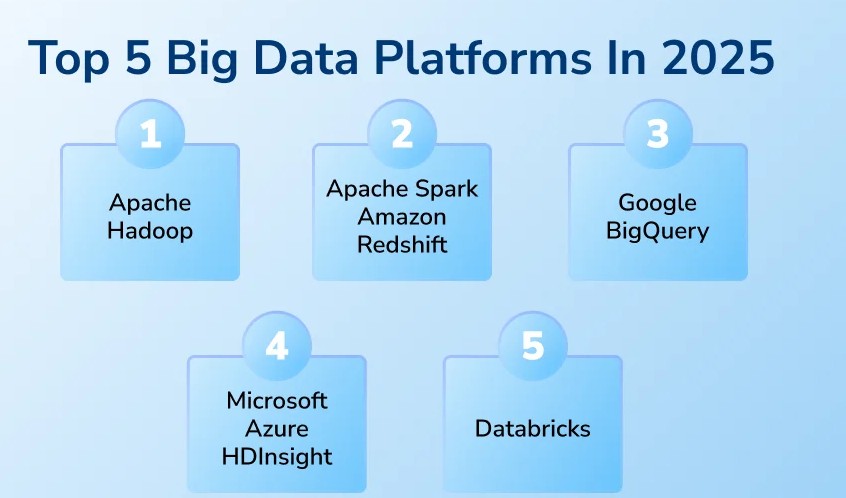 Top 5 Big Data Platforms In 2025

1
Apache Hadoop

2
Apache Spark Amazon Redshift

3
Google BigQuery

4
Microsoft Azure HDInsight

5
Databricks